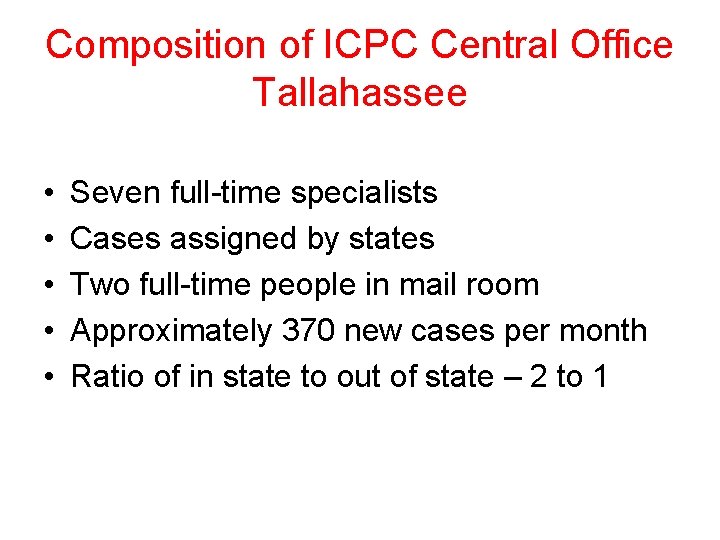 Composition of ICPC Central Office Tallahassee

• Seven full-time specialists
• Cases assigned by states
• Two full-time people in mail room
• Approximately 370 new cases per month
• Ratio of in state to out of state – 2 to 1